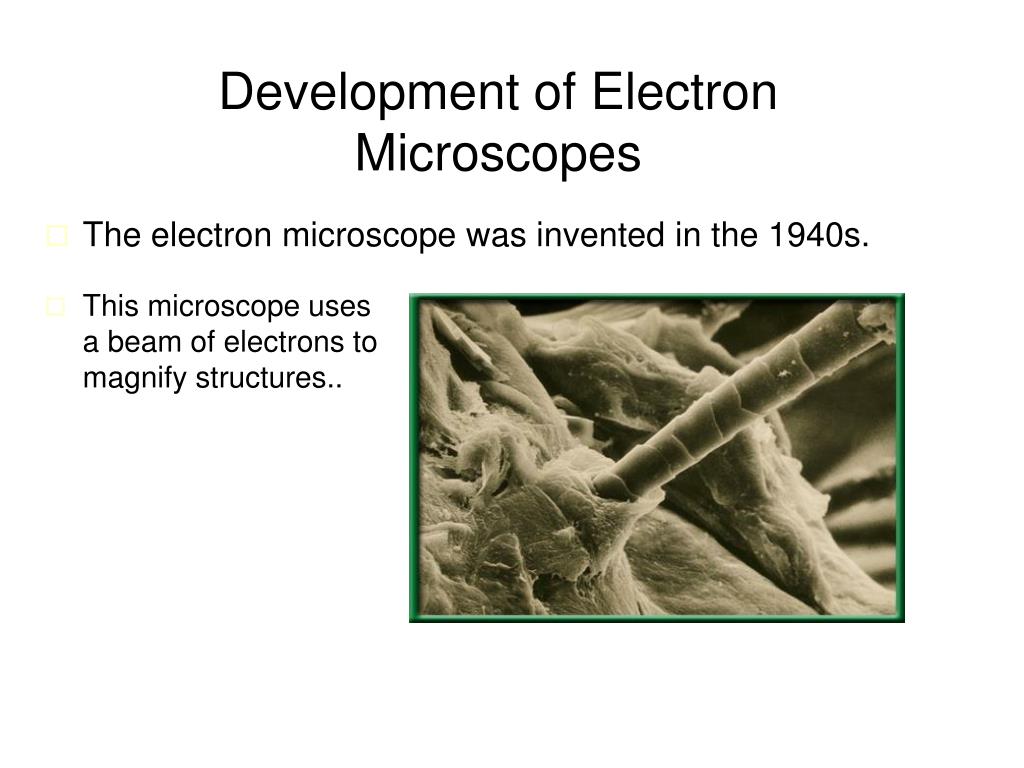 Development of Electron Microscopes

The electron microscope was invented in the 1940s.

This microscope uses a beam of electrons to magnify structures..